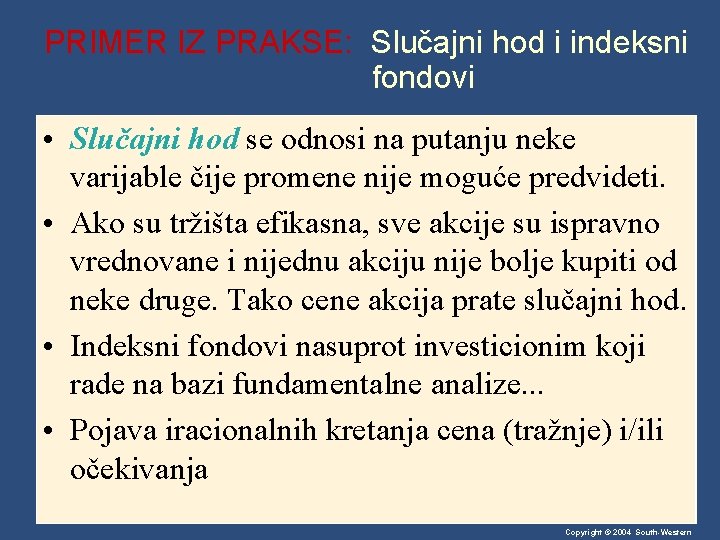 PRIMER IZ PRAKSE: Slučajni hod i indeksni fondovi

• Slučajni hod se odnosi na putanju neke varijable čije promene nije moguće predvideti.
• Ako su tržišta efikasna, sve akcije su ispravno vrednovane i nijednu akciju nije bolje kupiti od neke druge. Tako cene akcija prate slučajni hod.
• Indeksni fondovi nasuprot investicionim koji rade na bazi fundamentalne analize...
• Pojava iracionalnih kretanja cena (tražnje) i/ili očekivanja

Copyright © 2004 South-Western